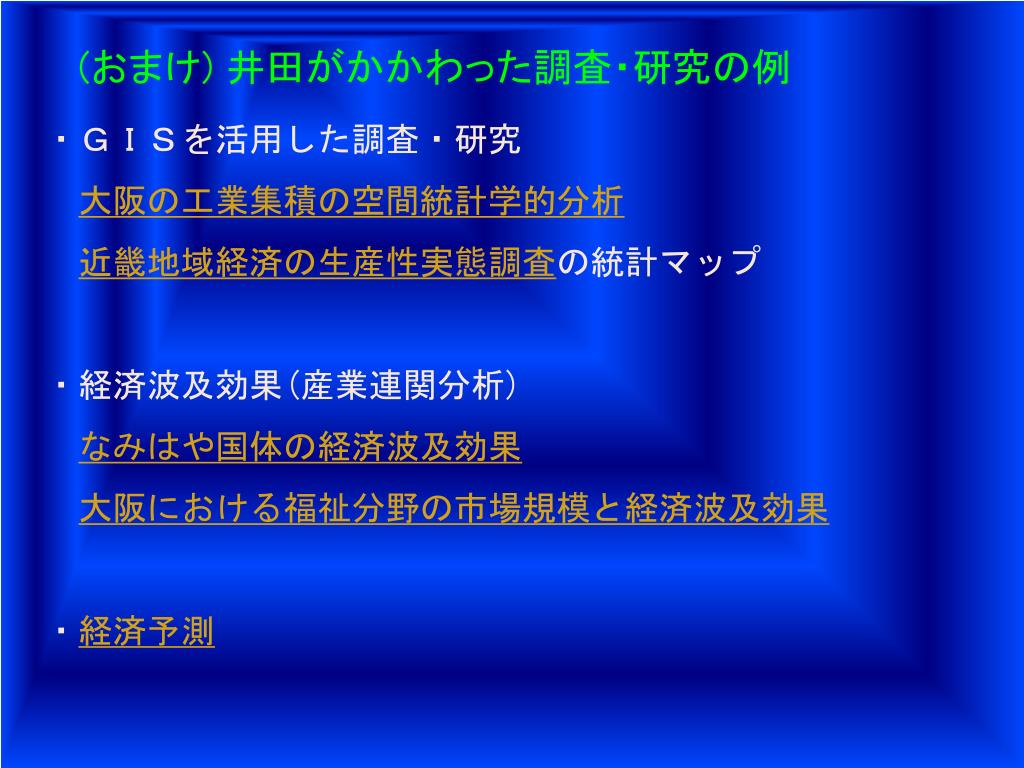 （おまけ）井田がかかわった調査･研究の例

・ＧＩＳを活用した調査・研究

大阪の工業集積の空間統計学的分析

近畿地域経済の生産性実態調査の統計マップ

・経済波及効果（産業連関分析）

なみはや国体の経済波及効果

大阪における福祉分野の市場規模と経済波及効果

・経済予測